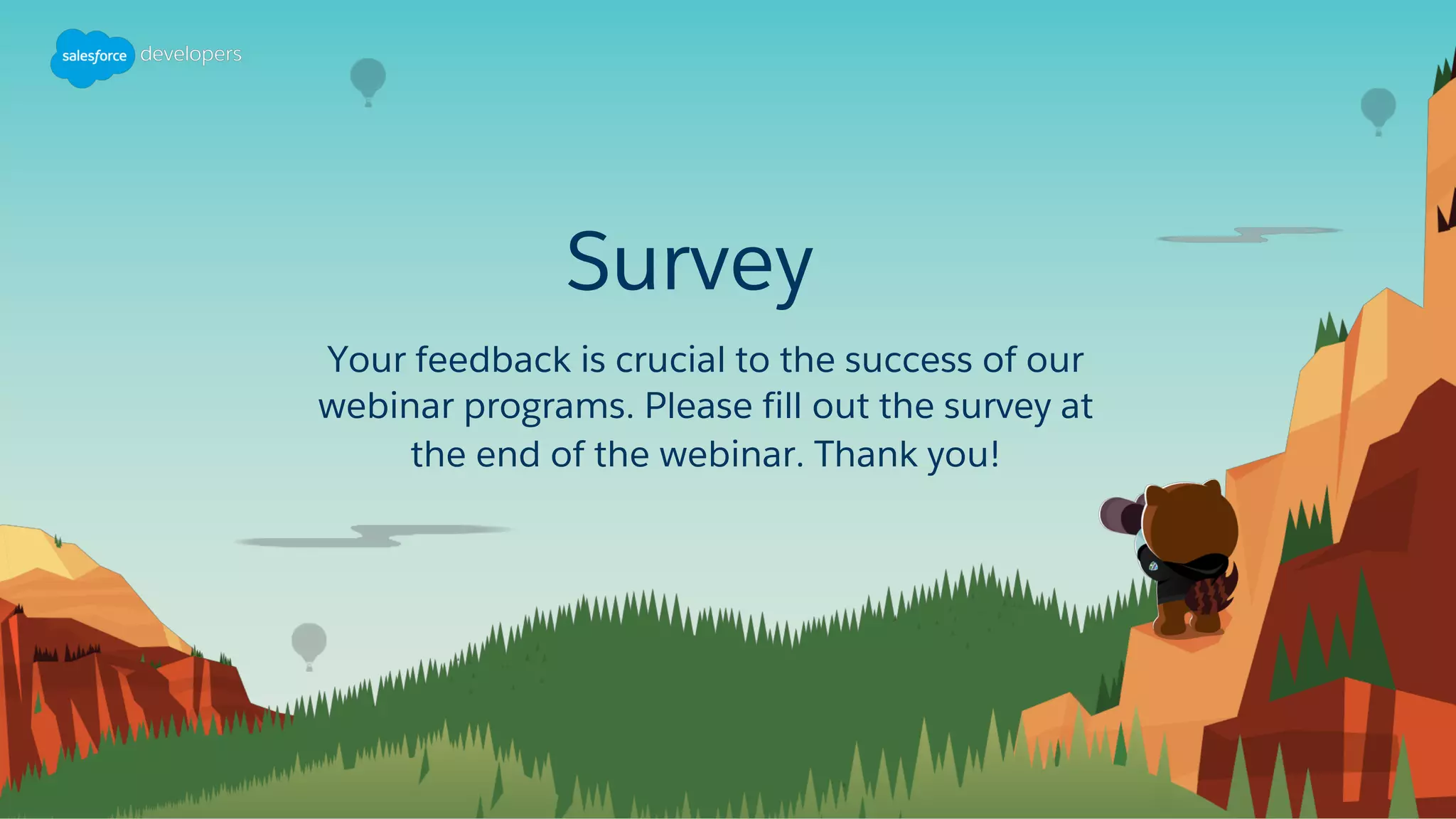 salesforce developers

Survey

Your feedback is crucial to the success of our webinar programs. Please fill out the survey at the end of the webinar. Thank you!